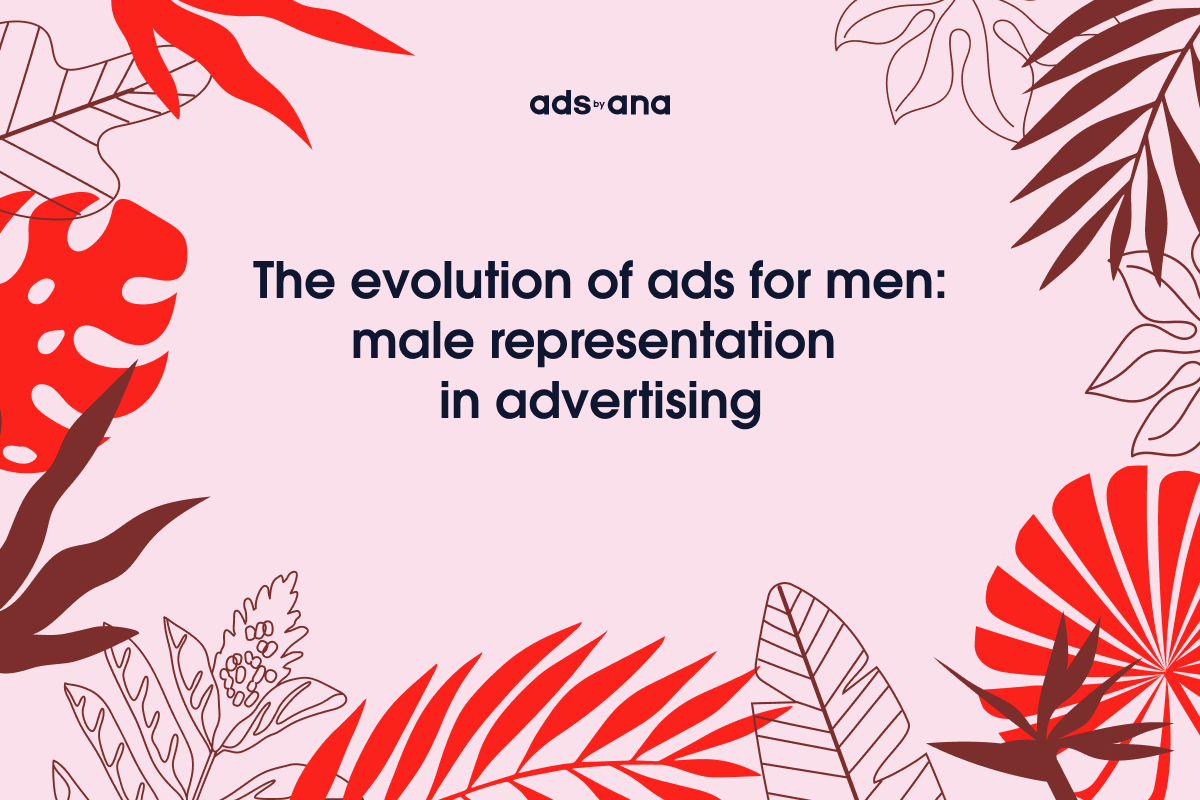 ads by ana

The evolution of ads for men: male representation in advertising